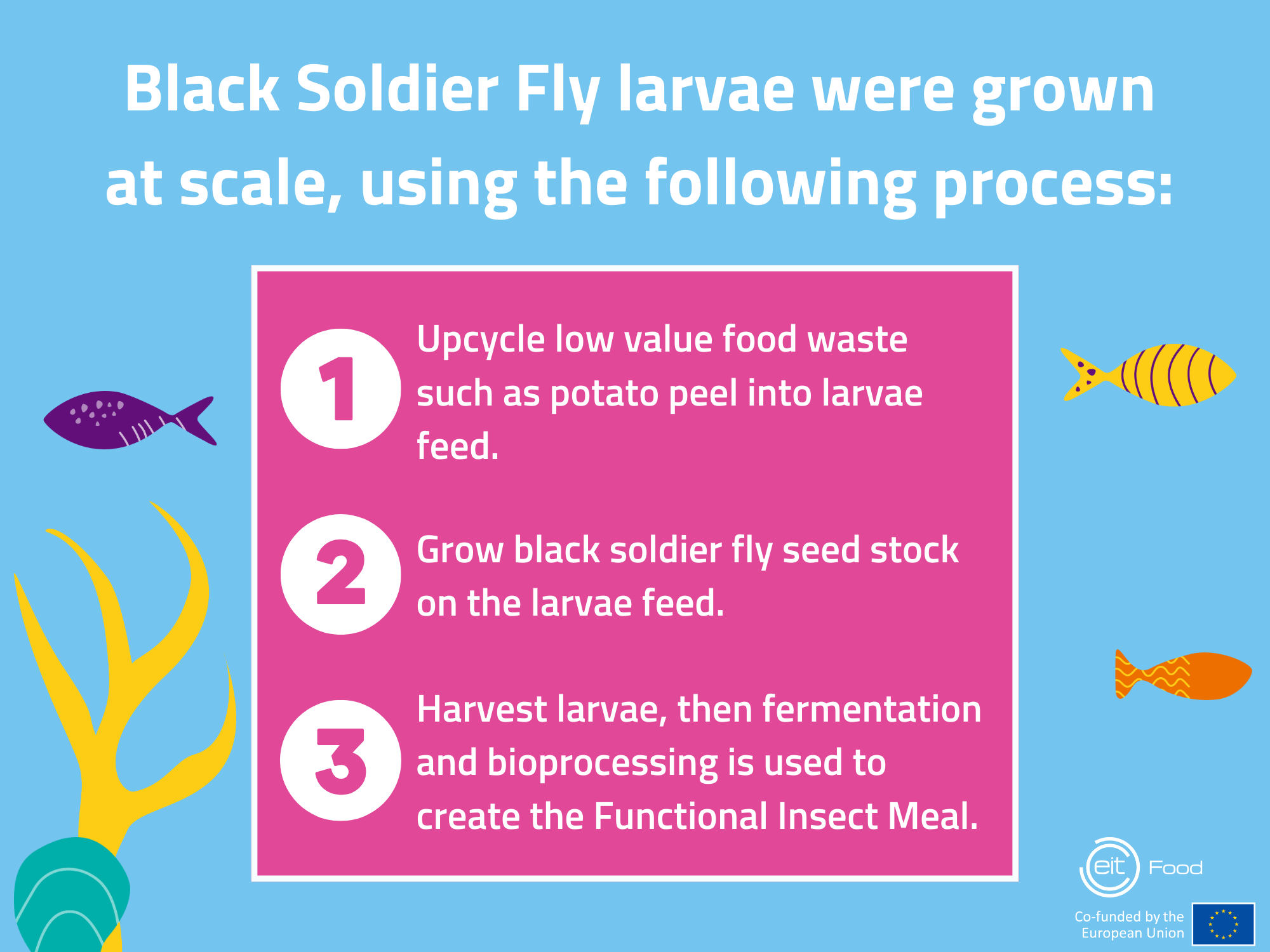 Black Soldier Fly larvae were grown at scale, using the following process:

1 Upcycle low value food waste such as potato peel into larvae feed.

2 Grow black soldier fly seed stock on the larvae feed.

3 Harvest larvae, then fermentation and bioprocessing is used to create the Functional Insect Meal.

eit Food

Co-funded by the European Union